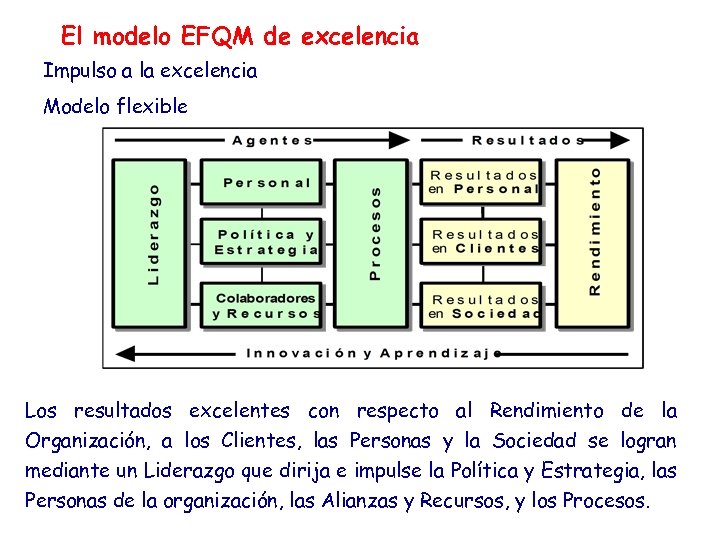 El modelo EFQM de excelencia

Impulso a la excelencia

Modelo flexible

Agentes

Resultados

Liderazgo

Personal

Política y Estrategia

Colaboradores y Recursos

Procesos

Resultados en Personal

Resultados en Clientes

Resultados en Sociedad

Rendimiento

Innovación y Aprendizaje

Los resultados excelentes con respecto al Rendimiento de la Organización, a los Clientes, las Personas y la Sociedad se logran mediante un Liderazgo que dirija e impulse la Política y Estrategia, las Personas de la organización, las Alianzas y Recursos, y los Procesos.